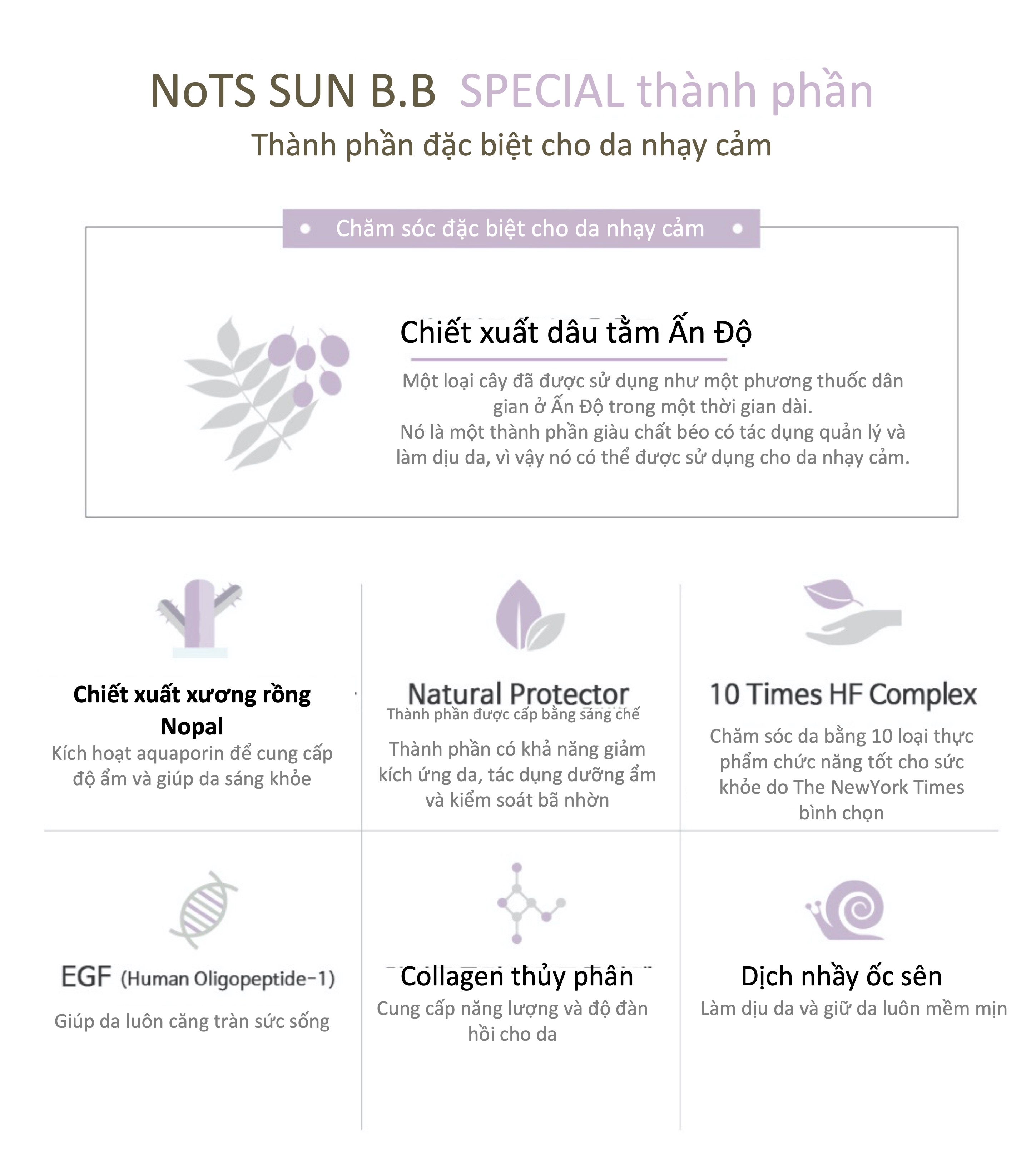 NoTS SUN B.B SPECIAL thành phần
Thành phần đặc biệt cho da nhạy cảm

Chăm sóc đặc biệt cho da nhạy cảm

Chiết xuất dâu tằm Ấn Độ

Một loại cây đã được sử dụng như một phương thuốc dân gian ở Ấn Độ trong một thời gian dài.
Nó là một thành phần giàu chất béo có tác dụng quản lý và làm dịu da, vì vậy nó có thể được sử dụng cho da nhạy cảm.

Chiết xuất xương rồng Nopal
Kích hoạt aquaporin để cung cấp độ ẩm và giúp da sáng khỏe

Natural Protector
Thành phần được cấp bằng sáng chế
Thành phần có khả năng giảm kích ứng da, tác dụng dưỡng ẩm và kiểm soát bã nhờn

10 Times HF Complex
Chăm sóc da bằng 10 loại thực phẩm chức năng tốt cho sức khỏe do The NewYork Times bình chọn

EGF (Human Oligopeptide-1)
Giúp da luôn căng tràn sức sống

Collagen thủy phân
Cung cấp năng lượng và độ đàn hồi cho da

Dịch nhầy ốc sên
Làm dịu da và giữ da luôn mềm mịn